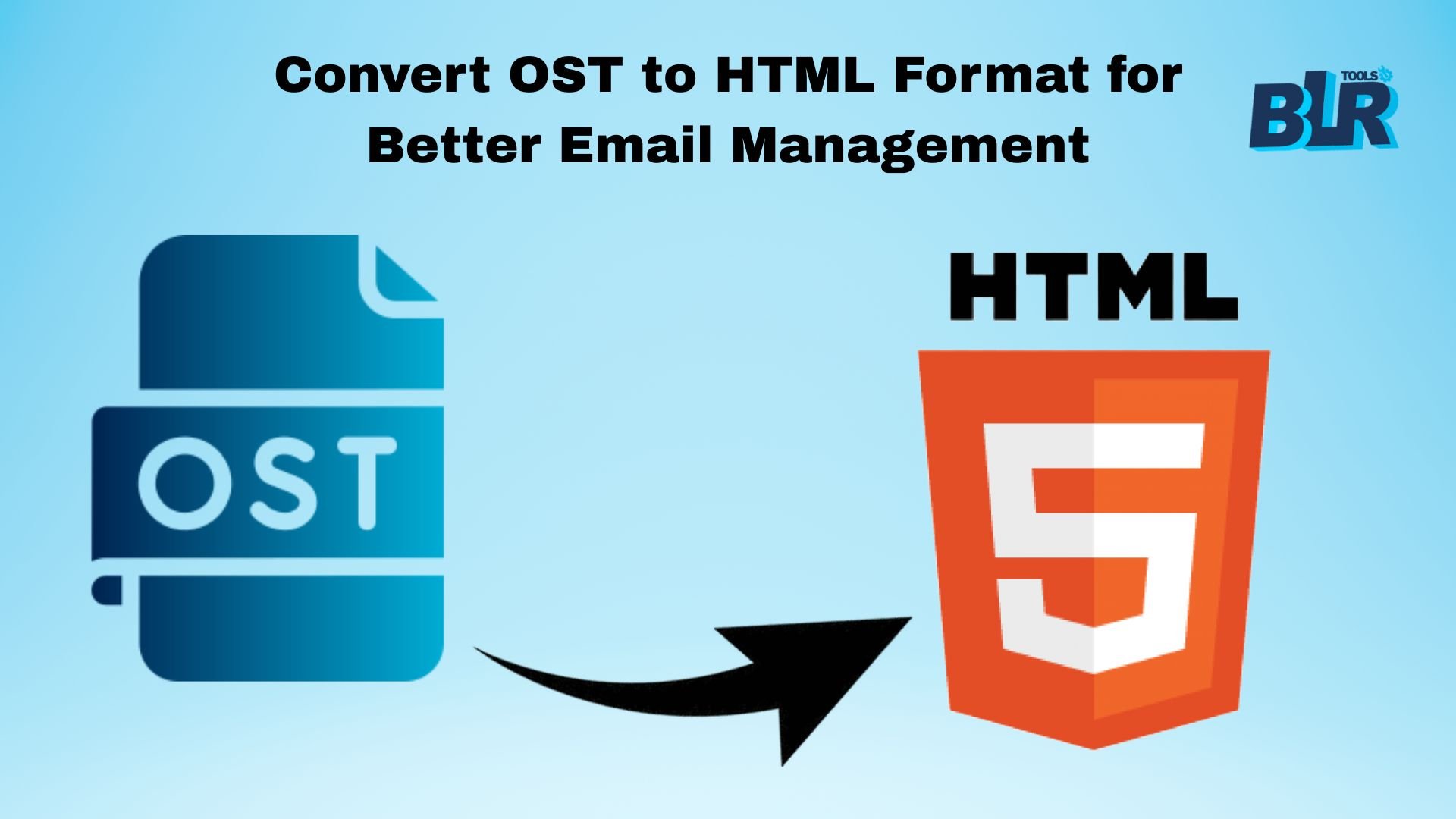 Convert OST to HTML Format for Better Email Management

BLR TOOLS

OST

HTML

5